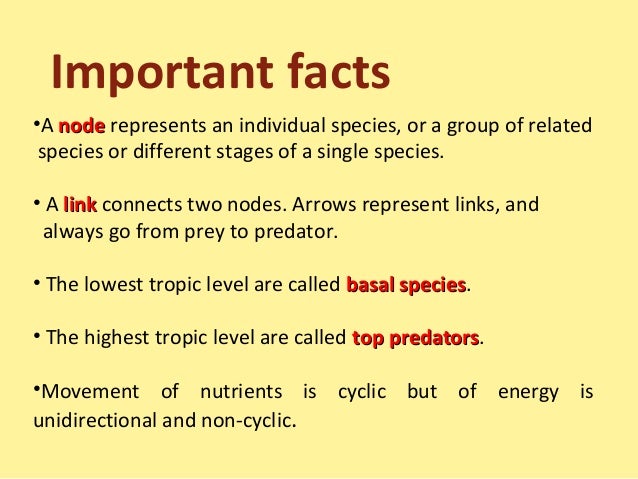 Important facts

•A node represents an individual species, or a group of related species or different stages of a single species.

• A link connects two nodes. Arrows represent links, and always go from prey to predator.

• The lowest tropic level are called basal species.

• The highest tropic level are called top predators.

•Movement of nutrients is cyclic but of energy is unidirectional and non-cyclic.